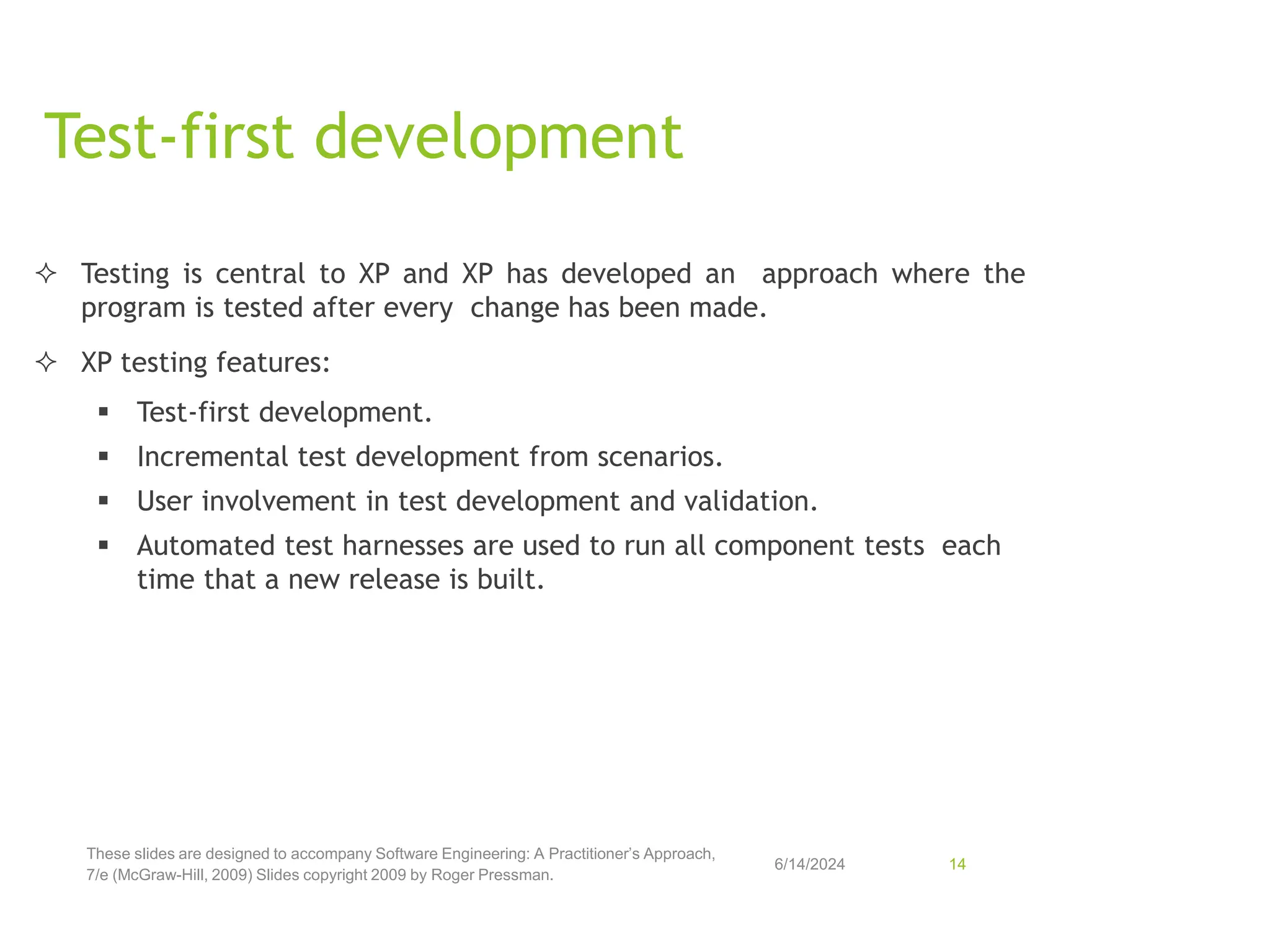 Test-first development

✧ Testing is central to XP and XP has developed an approach where the program is tested after every change has been made.

✧ XP testing features:

▪ Test-first development.
▪ Incremental test development from scenarios.
▪ User involvement in test development and validation.
▪ Automated test harnesses are used to run all component tests each time that a new release is built.

These slides are designed to accompany Software Engineering: A Practitioner's Approach, 7/e (McGraw-Hill, 2009) Slides copyright 2009 by Roger Pressman.

6/14/2024

14